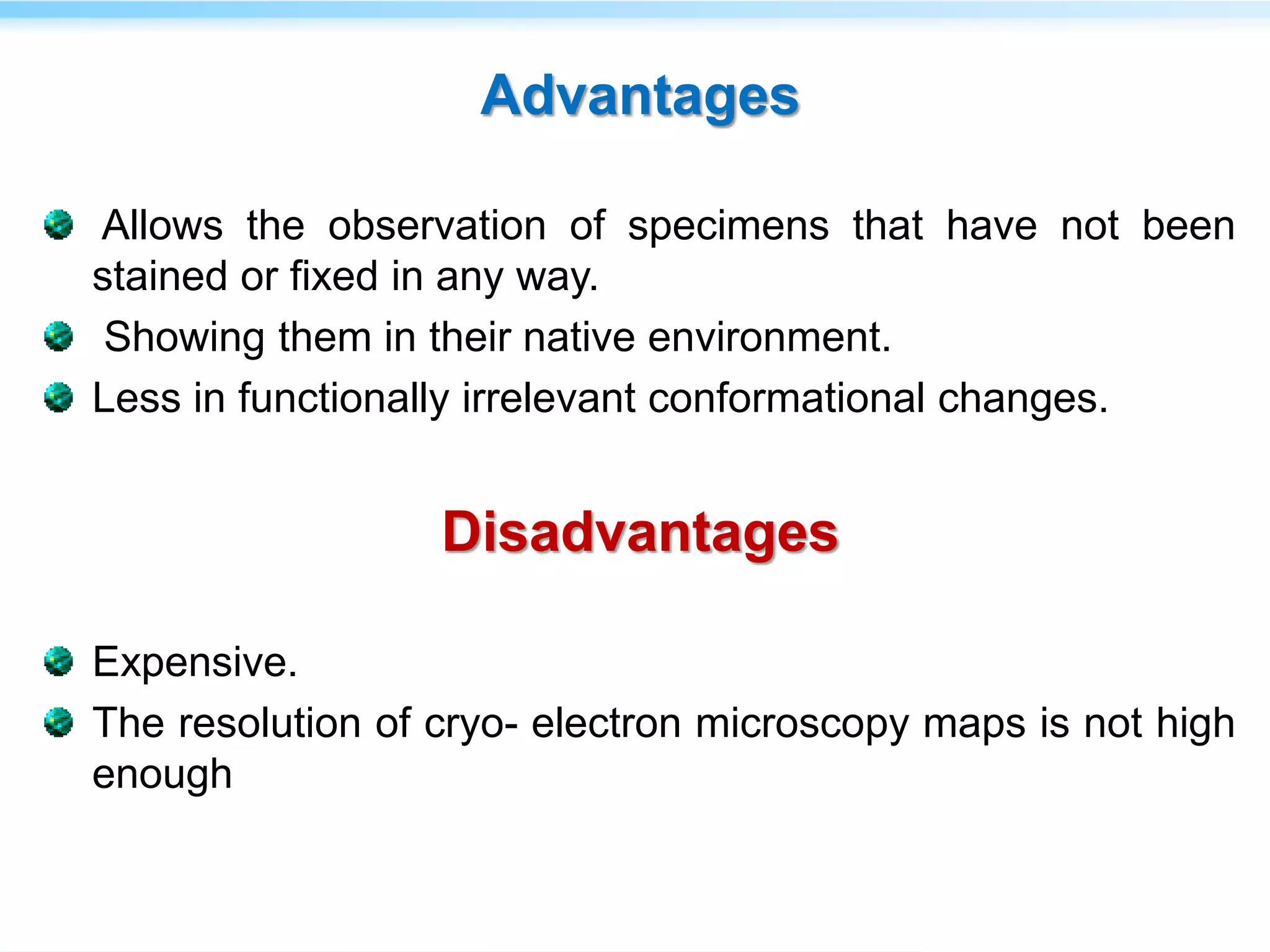 Advantages

Allows the observation of specimens that have not been stained or fixed in any way.

Showing them in their native environment.

Less in functionally irrelevant conformational changes.

Disadvantages

Expensive.

The resolution of cryo- electron microscopy maps is not high enough